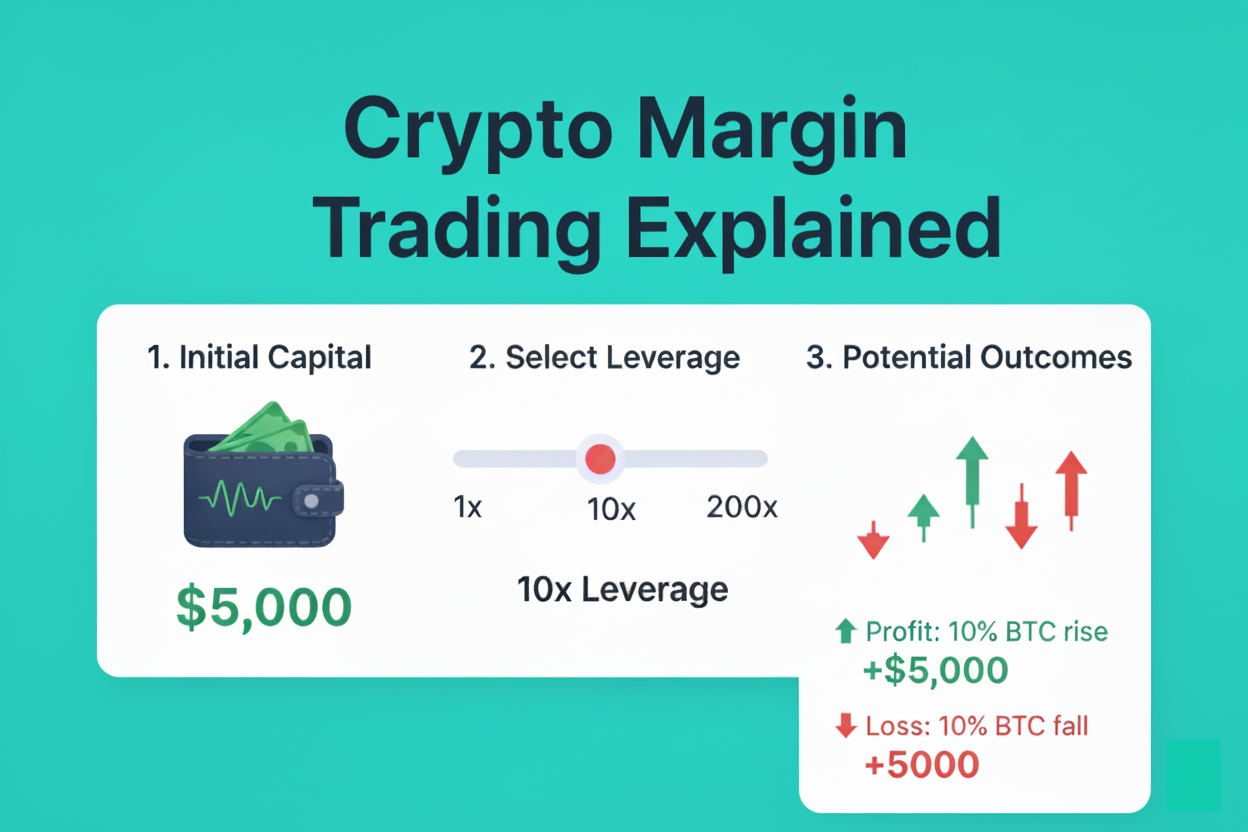 Crypto Margin Trading Explained

1. Initial Capital

$5,000

2. Select Leverage

1x

10x

200x

10x Leverage

3. Potential Outcomes

Profit: 10% BTC rise

+$5,000

Loss: 10% BTC fall

+5000